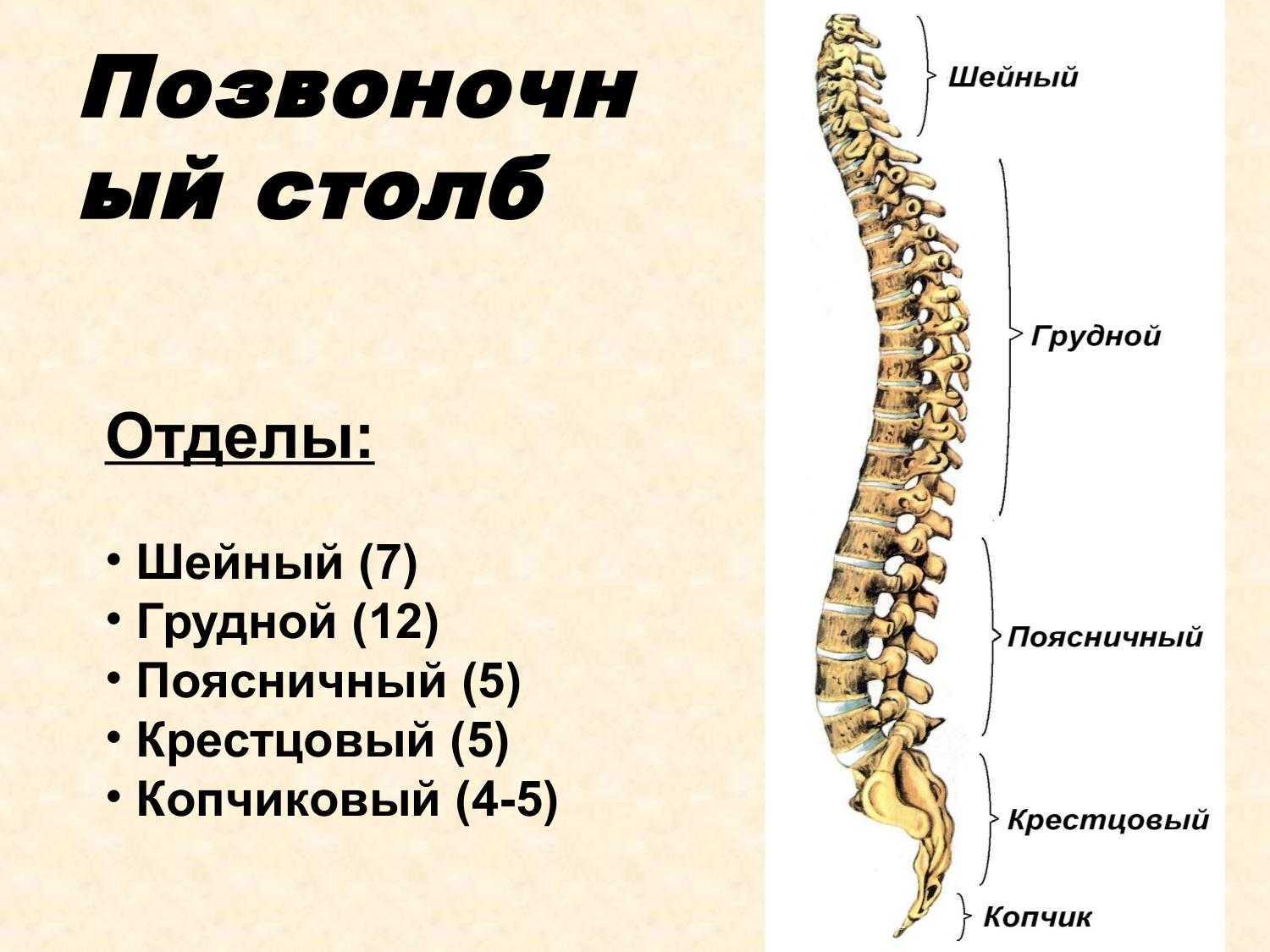 Позвоночный столб

Отделы:

• Шейный (7)
• Грудной (12)
• Поясничный (5)
• Крестцовый (5)
• Копчиковый (4-5)

Шейный

Грудной

Поясничный

Крестцовый

Копчик